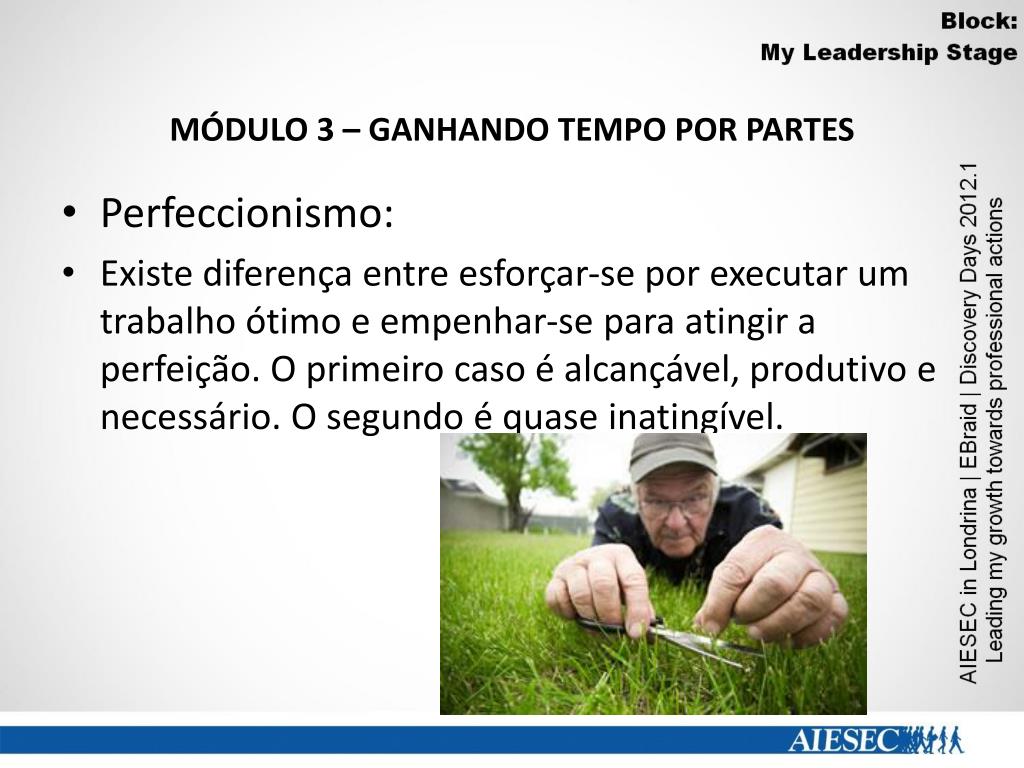 Block:
My Leadership Stage

MÓDULO 3 – GANHANDO TEMPO POR PARTES

• Perfeccionismo:
• Existe diferença entre esforçar-se por executar um trabalho ótimo e empenhar-se para atingir a perfeição. O primeiro caso é alcançável, produtivo e necessário. O segundo é quase inatingível.

AIESEC in Londrina | EBraid | Discovery Days 2012.1
Leading my growth towards professional actions

AIESEC